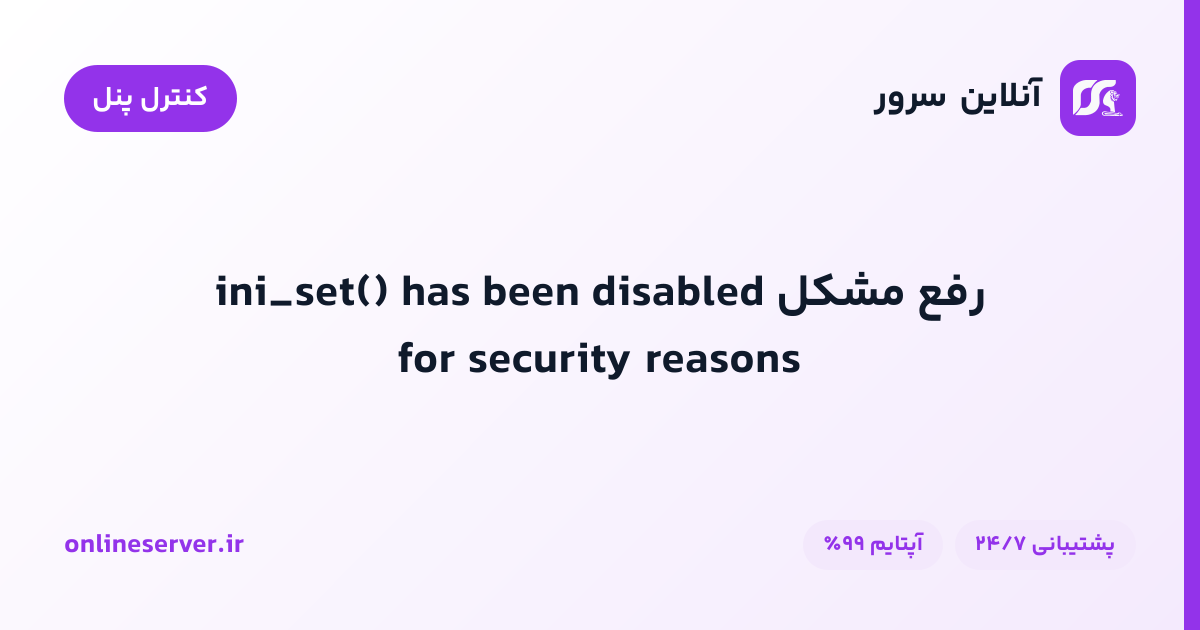 آنلاین سرور

کنترل پنل

رفع مشکل ini_set() has been disabled for security reasons

پشتیبانی ۲۴/۷

آپتایم ۹۹%

onlineserver.ir